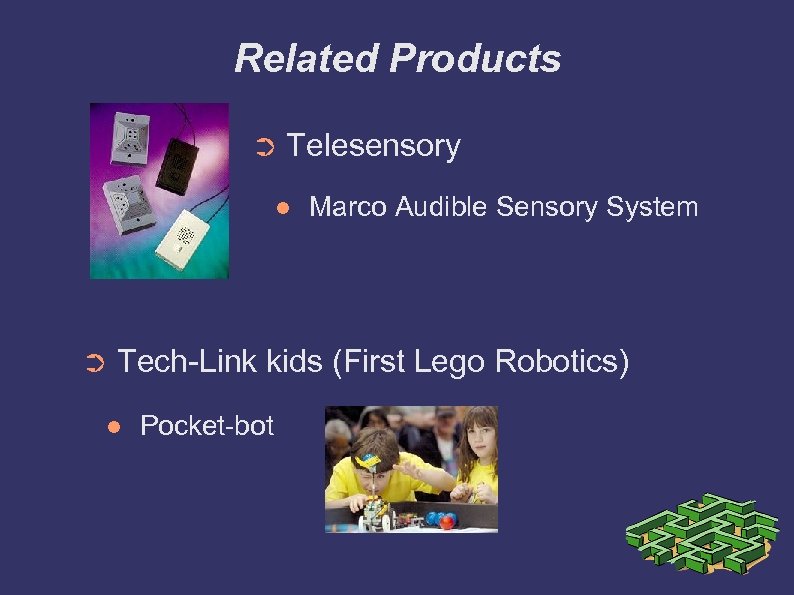 Related Products

➲ Telesensory

● Marco Audible Sensory System

➲ Tech-Link kids (First Lego Robotics)

● Pocket-bot